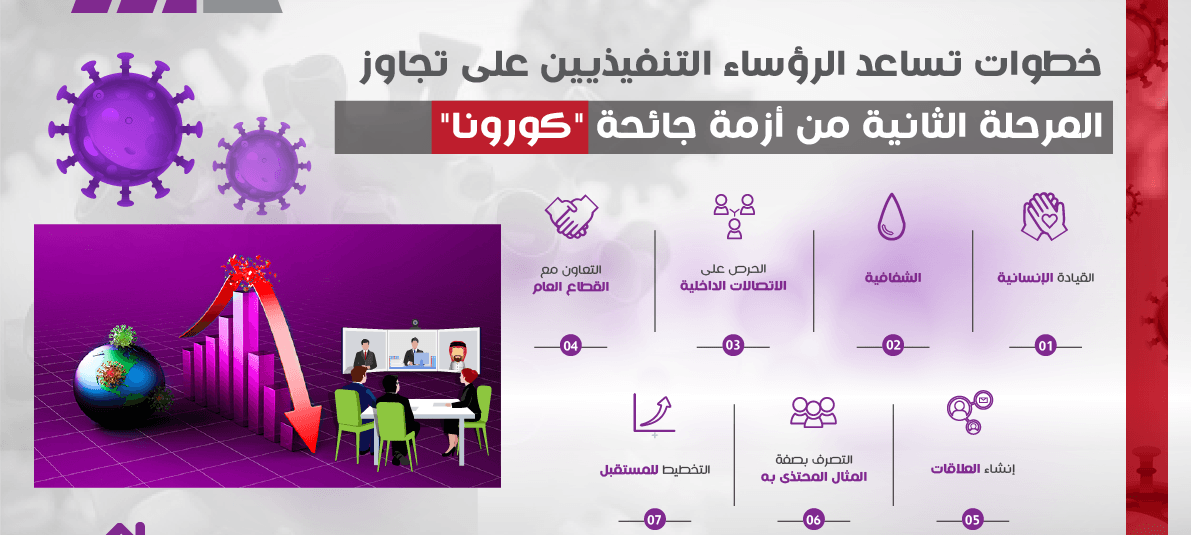 خطوات تساعد الرؤساء التنفيذيين على تجاوز

المرحلة الثانية من أزمة جائحة "كورونا"

القيادة الإنسانية
01

الشفافية
02

الحرص على الاتصالات الداخلية
03

التعاون مع القطاع العام
04

إنشاء العلاقات
05

التصرف بصفة المثال المحتذى به
06

التخطيط للمستقبل
07